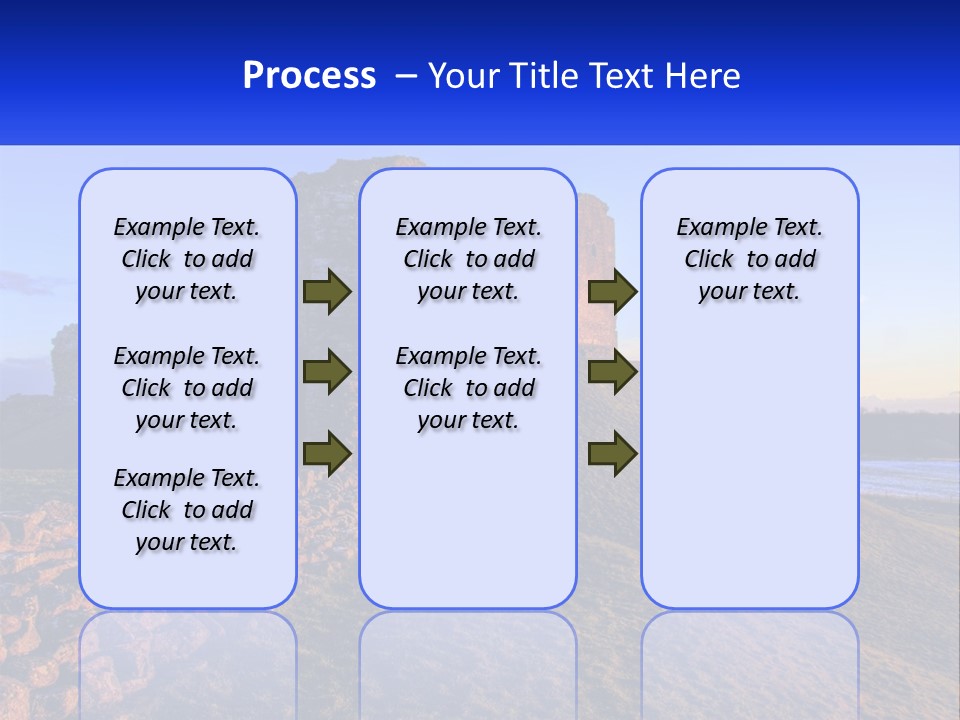 Process – Your Title Text Here

Example Text. Click to add your text.

Example Text. Click to add your text.

Example Text. Click to add your text.

Example Text. Click to add your text.

Example Text. Click to add your text.

Example Text. Click to add your text.